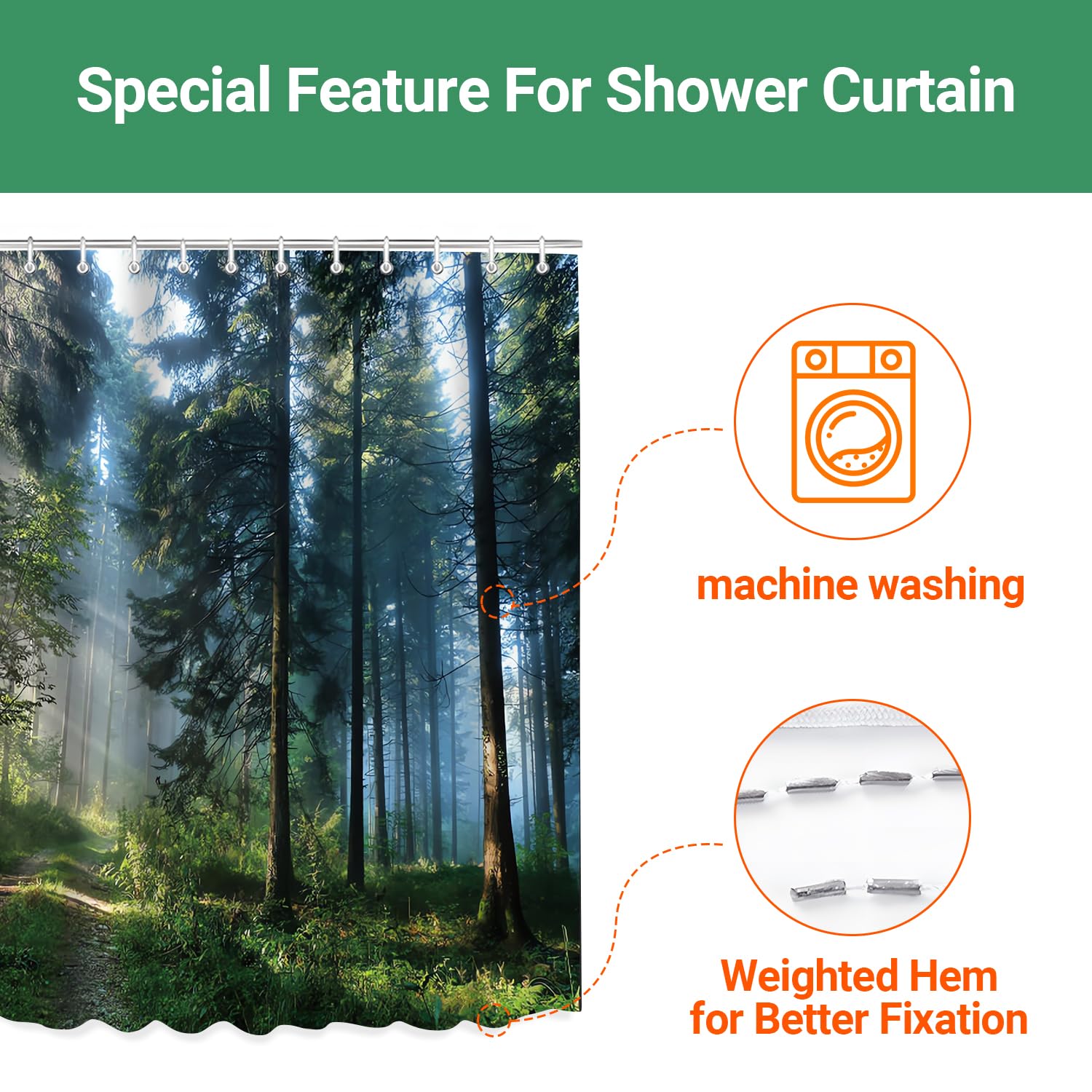 Special Feature For Shower Curtain

machine washing

Weighted Hem for Better Fixation